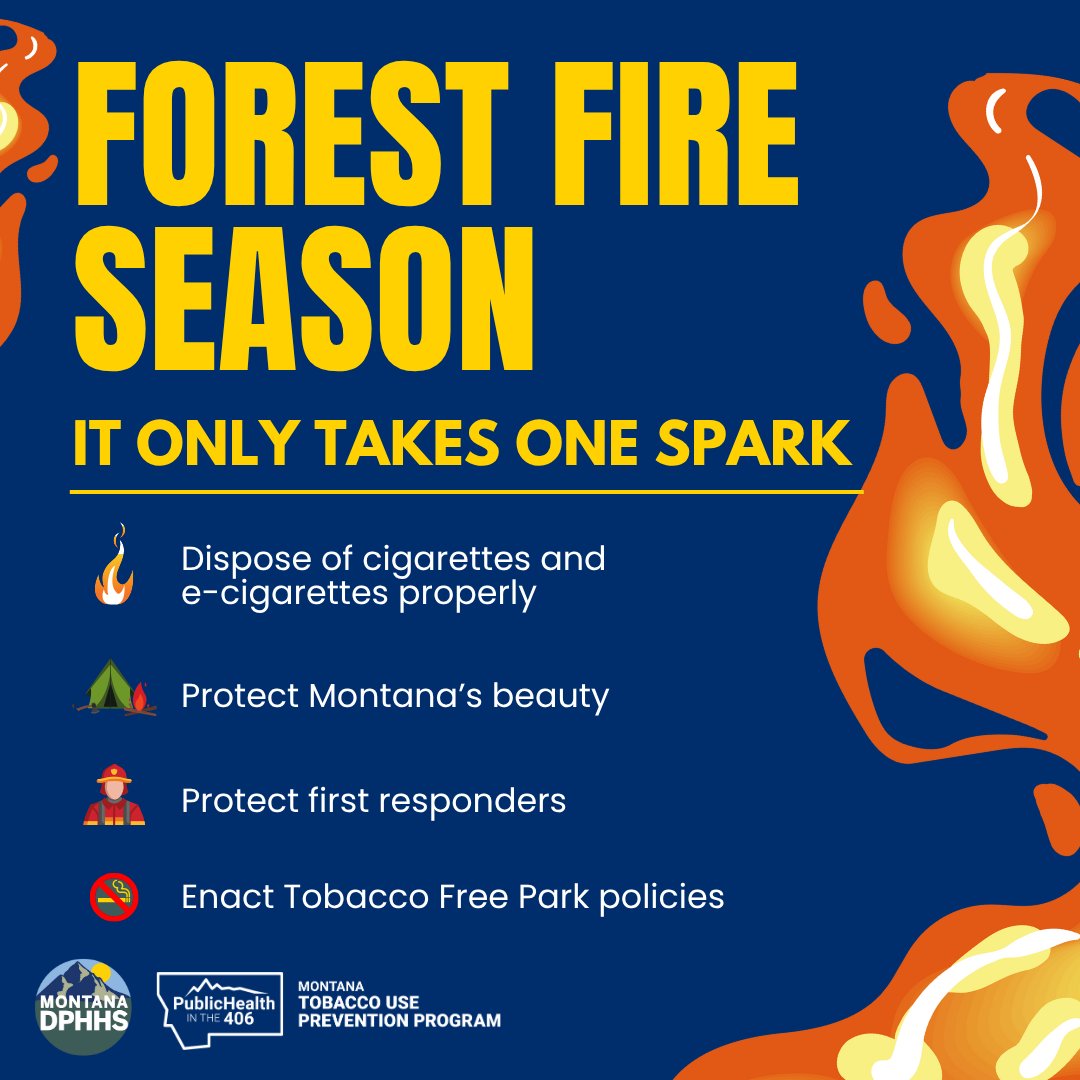 FOREST FIRE SEASON

IT ONLY TAKES ONE SPARK

Dispose of cigarettes and e-cigarettes properly

Protect Montana's beauty

Protect first responders

Enact Tobacco Free Park policies

MONTANA DPHHS

PublicHealth IN THE 406

MONTANA TOBACCO USE PREVENTION PROGRAM